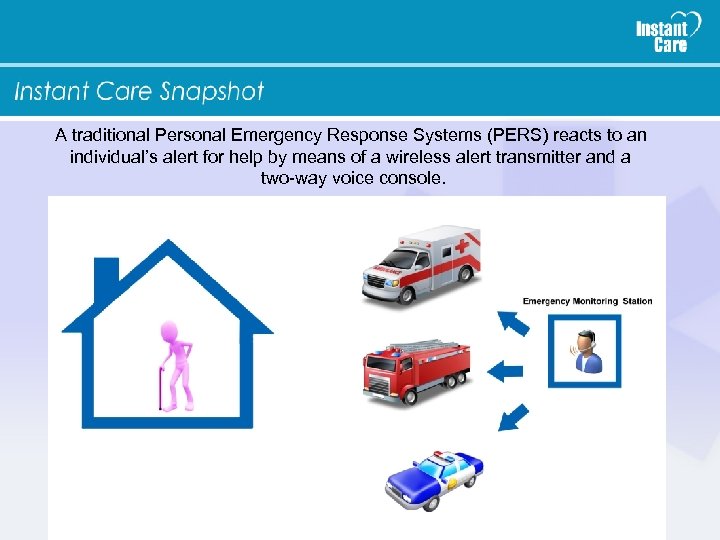 Instant Care

Instant Care Snapshot

A traditional Personal Emergency Response Systems (PERS) reacts to an individual's alert for help by means of a wireless alert transmitter and a two-way voice console.

Emergency Monitoring Station